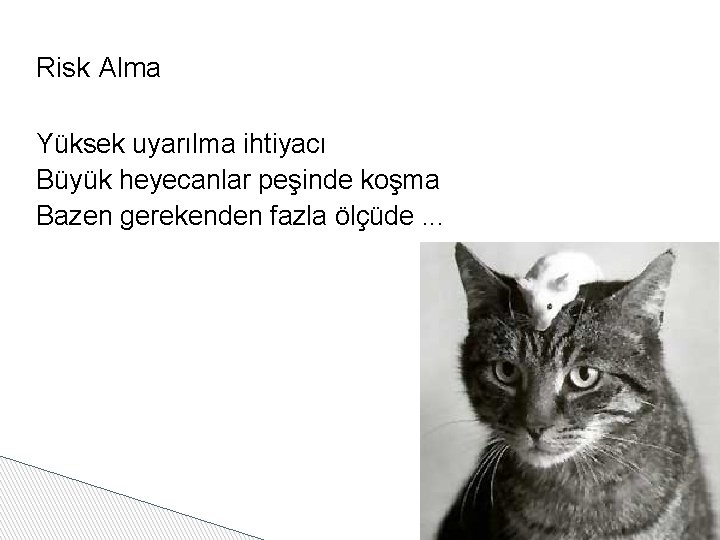 Risk Alma

Yüksek uyarılma ihtiyacı
Büyük heyecanlar peşinde koşma
Bazen gerekenden fazla ölçüde ...